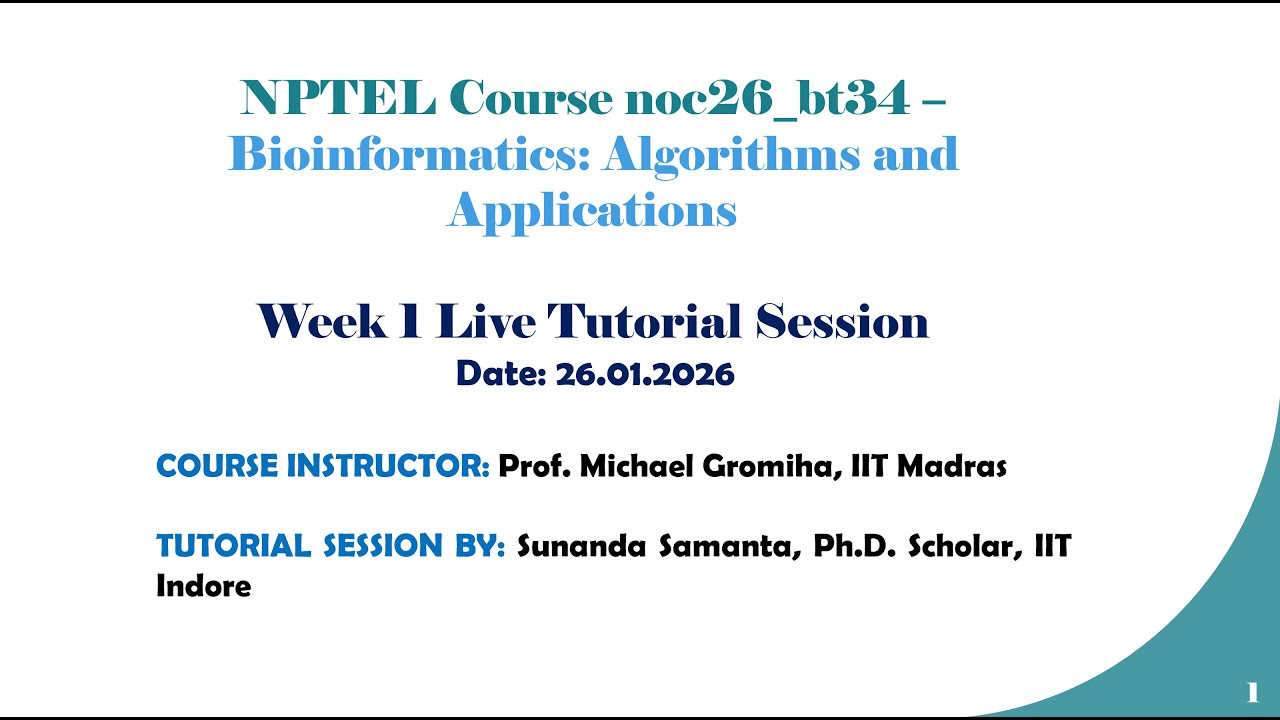 NPTEL Course noc26_bt34 – Bioinformatics: Algorithms and Applications

Week 1 Live Tutorial Session
Date: 26.01.2026

COURSE INSTRUCTOR: Prof. Michael Gromiha, IIT Madras

TUTORIAL SESSION BY: Sunanda Samanta, Ph.D. Scholar, IIT Indore

1